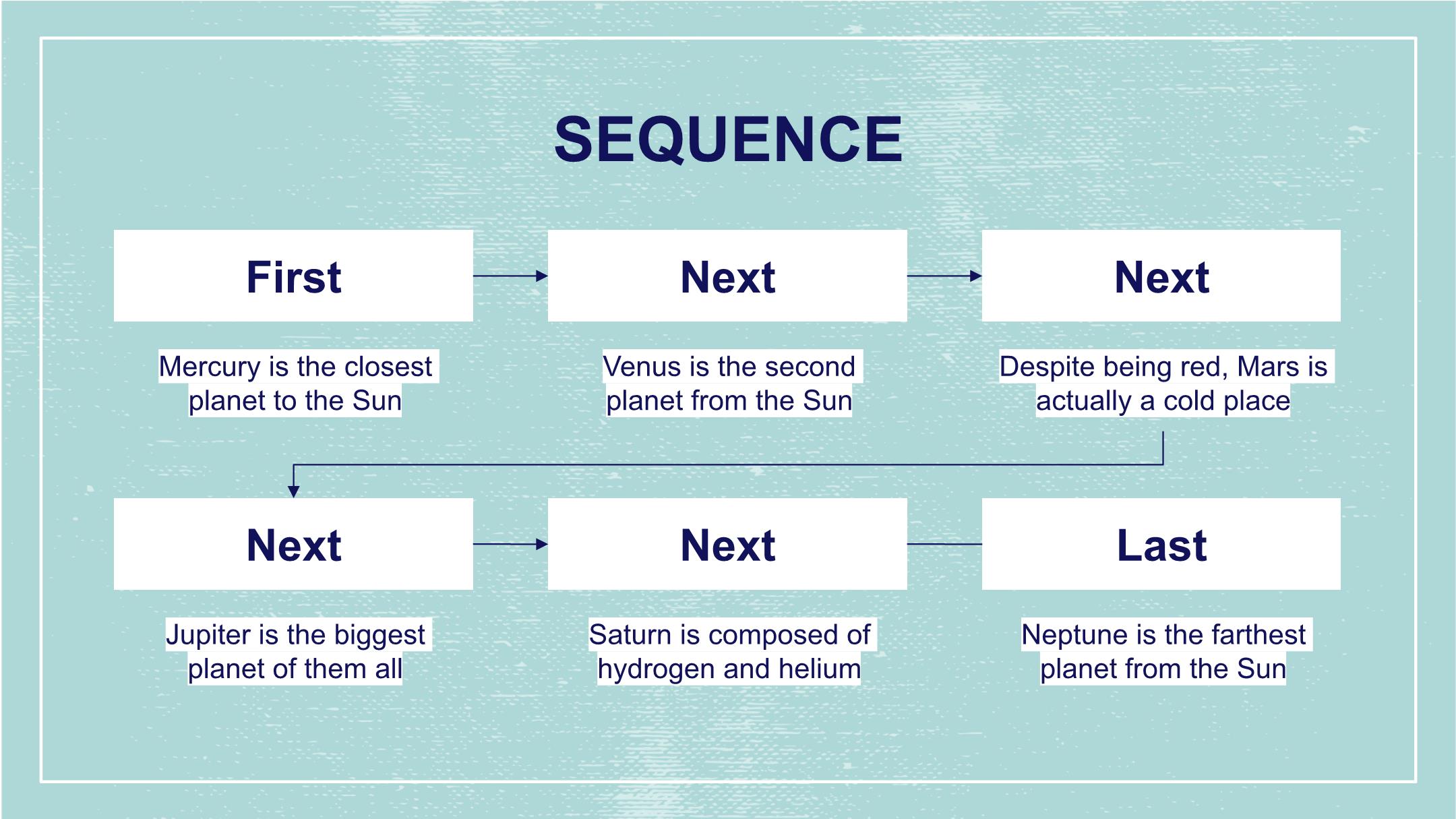 SEQUENCE

First

Mercury is the closest planet to the Sun

Next

Venus is the second planet from the Sun

Next

Despite being red, Mars is actually a cold place

Next

Jupiter is the biggest planet of them all

Next

Saturn is composed of hydrogen and helium

Last

Neptune is the farthest planet from the Sun